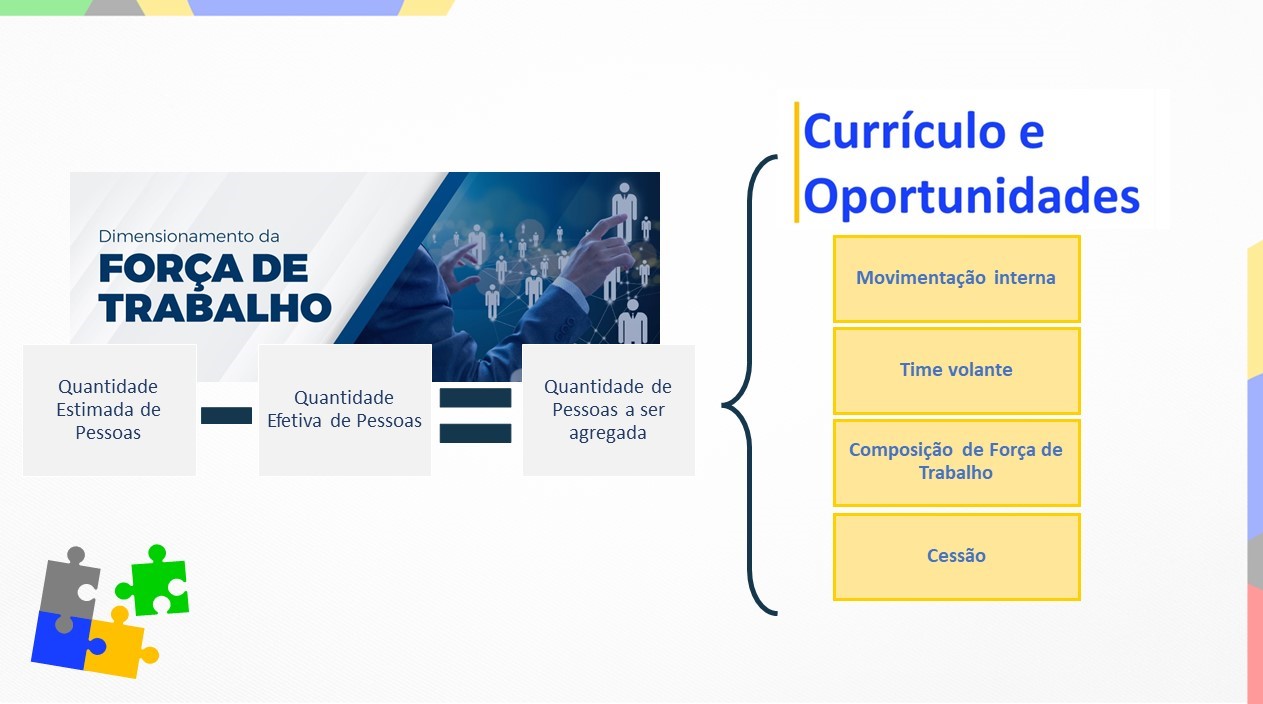 Dimensionamento da
FORÇA DE TRABALHO

Quantidade Estimada de Pessoas

Quantidade Efetiva de Pessoas

Quantidade de Pessoas a ser agregada

Currículo e Oportunidades

Movimentação interna

Time volante

Composição de Força de Trabalho

Cessão